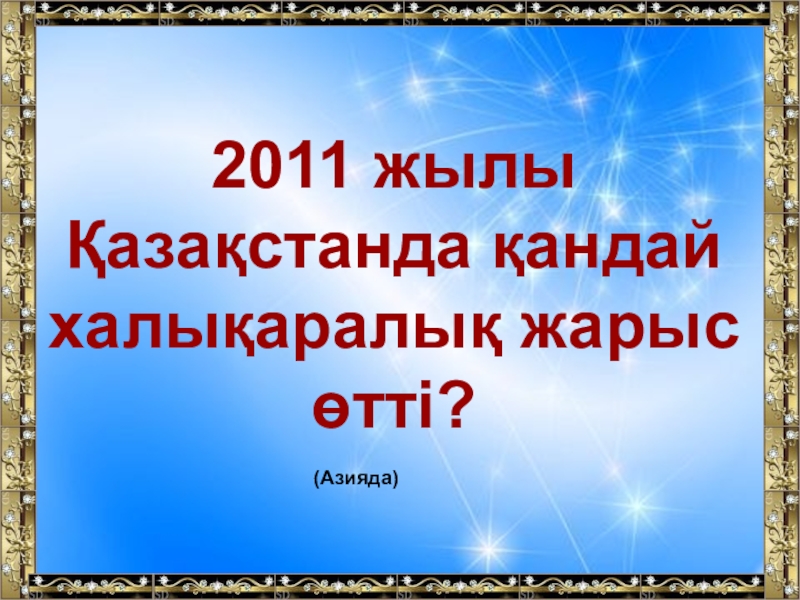 2011 жылы Қазақстанда қандай халықаралық жарыс өтті?

(Азияда)